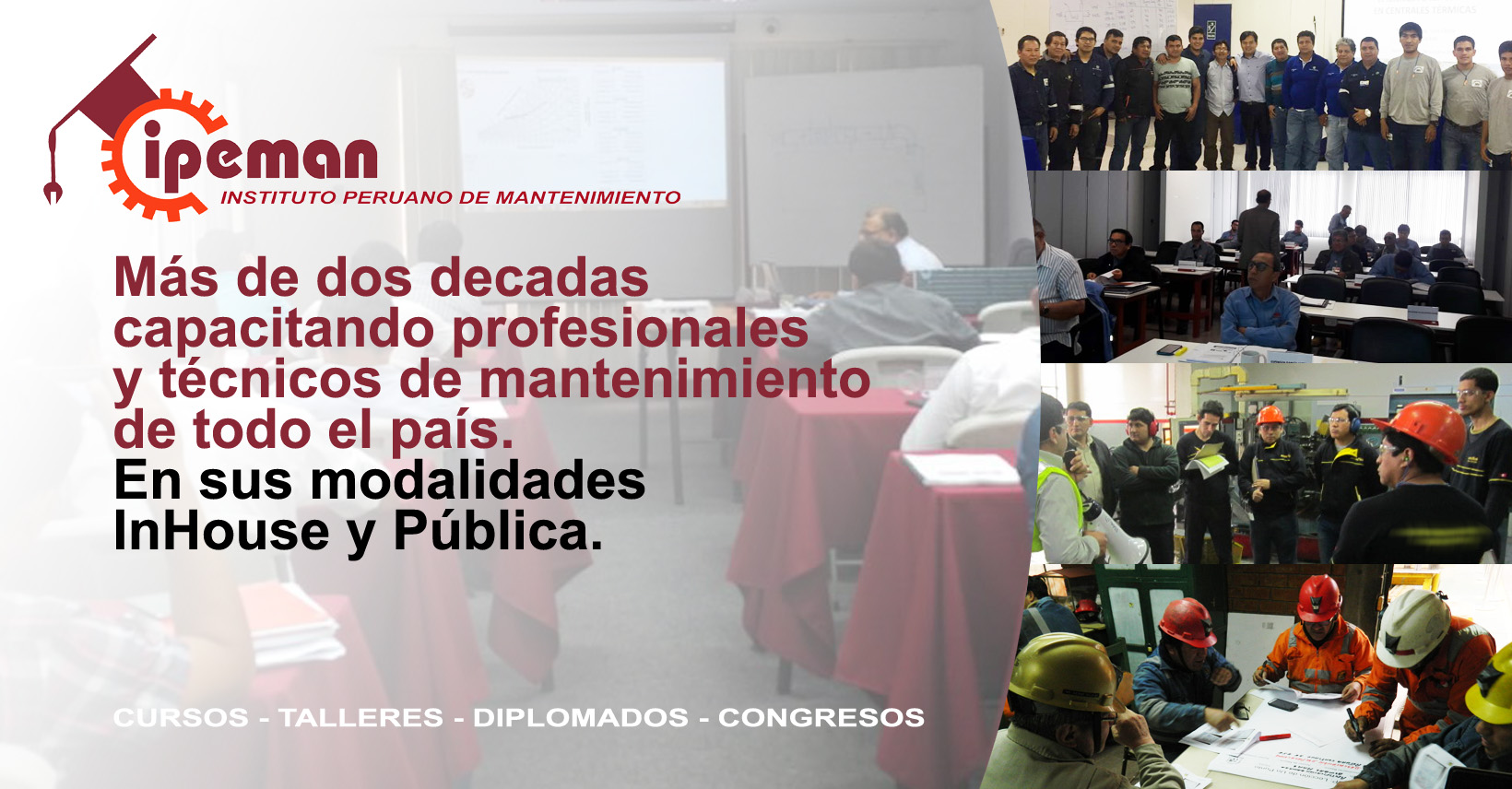 ipeman
INSTITUTO PERUANO DE MANTENIMIENTO

Más de dos decadas capacitando profesionales y técnicos de mantenimiento de todo el país.
En sus modalidades InHouse y Pública.

CURSOS - TALLERES - DIPLOMADOS - CONGRESOS